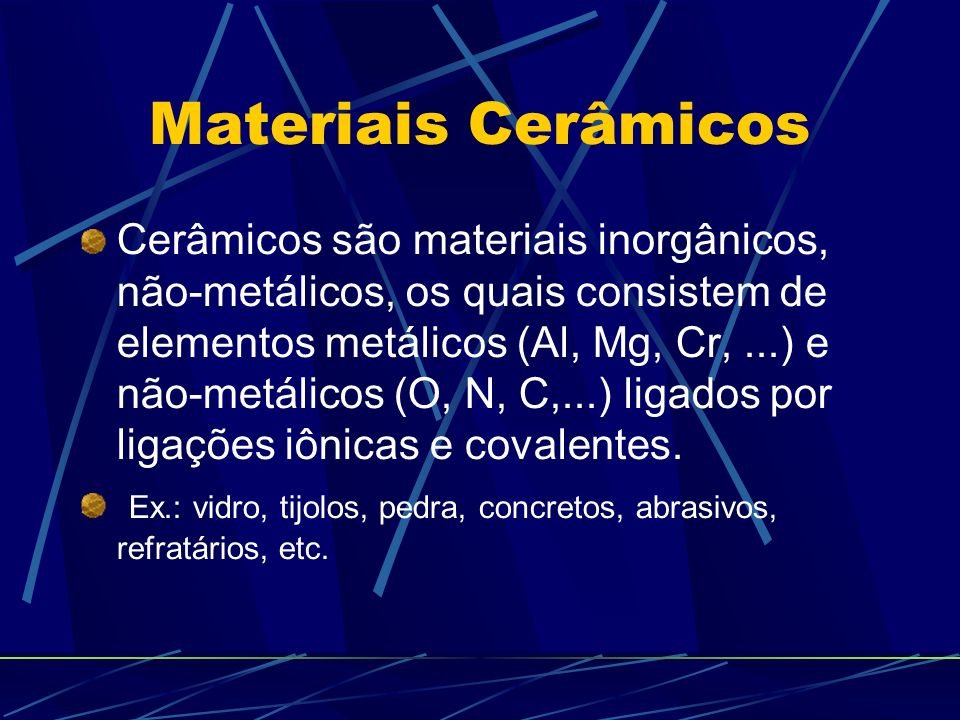 Materiais Cerâmicos

Cerâmicos são materiais inorgânicos, não-metálicos, os quais consistem de elementos metálicos (Al, Mg, Cr, ...) e não-metálicos (O, N, C,...) ligados por ligações iônicas e covalentes.

Ex.: vidro, tijolos, pedra, concretos, abrasivos, refratários, etc.